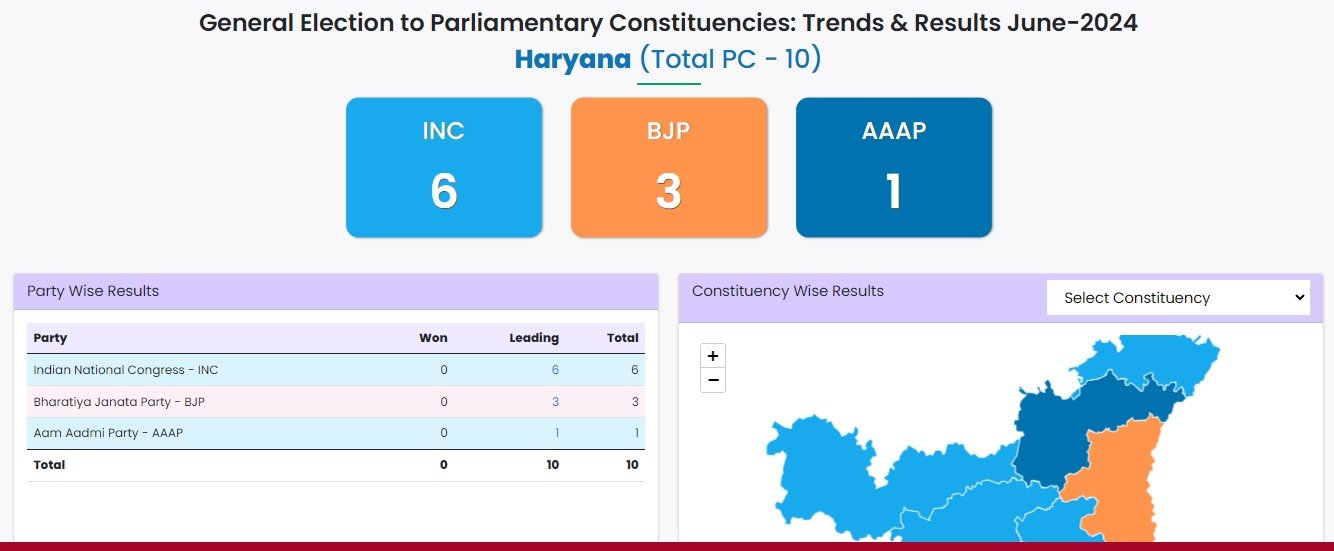 General Election to Parliamentary Constituencies: Trends & Results June-2024

Haryana (Total PC - 10)

INC
6

BJP
3

AAAP
1

Party Wise Results

| Party | Won | Leading | Total |
|---|---|---|---|
| Indian National Congress - INC | 0 | 6 | 6 |
| Bharatiya Janata Party - BJP | 0 | 3 | 3 |
| Aam Aadmi Party - AAAP | 0 | 1 | 1 |
| Total | 0 | 10 | 10 |

Constituency Wise Results

Select Constituency

+
−